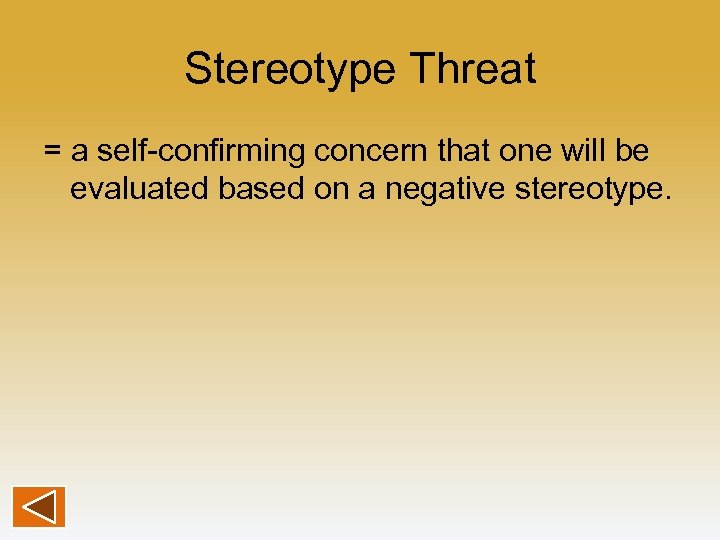 Stereotype Threat

= a self-confirming concern that one will be evaluated based on a negative stereotype.